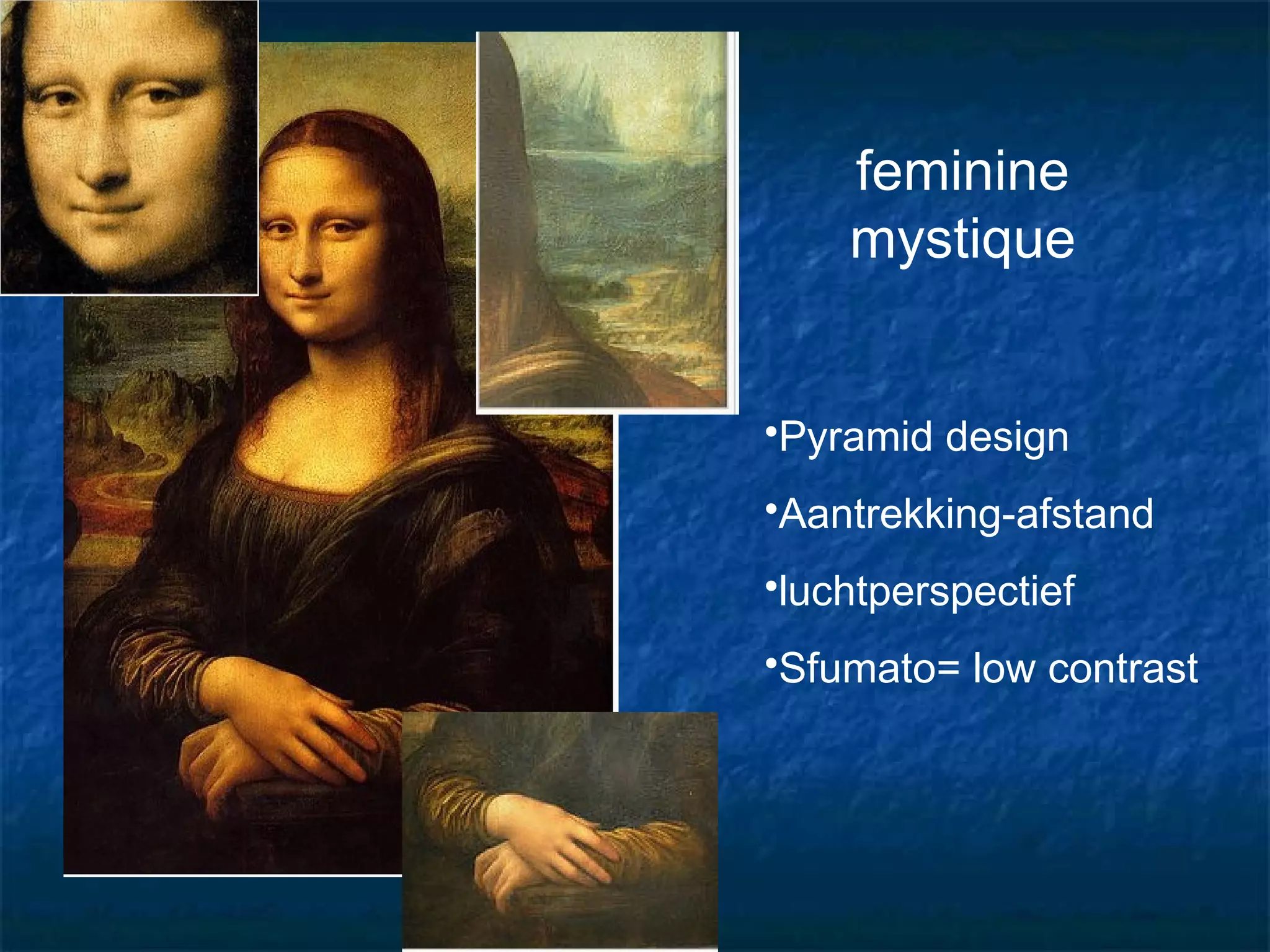 feminine mystique

•Pyramid design
•Aantrekking-afstand
•luchtperspectief
•Sfumato= low contrast